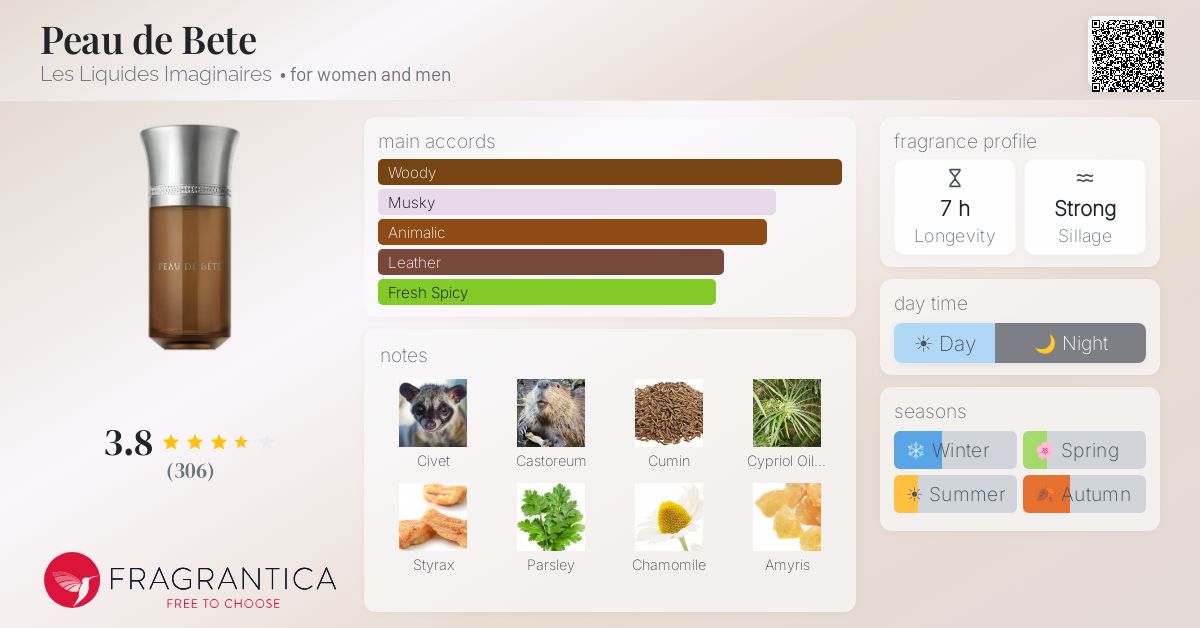 Peau de Bete
Les Liquides Imaginaires • for women and men

PEAU DE BÊTE

3.8
(306)

FRAGRANTICA
FREE TO CHOOSE

main accords
Woody
Musky
Animalic
Leather
Fresh Spicy

notes
Civet
Castoreum
Cumin
Cypriol Oil...
Styrax
Parsley
Chamomile
Amyris

fragrance profile
7 h
Longevity
Strong
Sillage

day time
Day
Night

seasons
Winter
Spring
Summer
Autumn